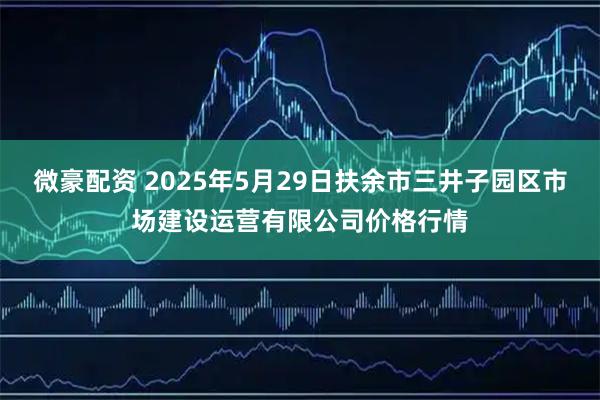 微豪配资 2025年5月29日扶余市三井子园区市场建设运营有限公司价格行情